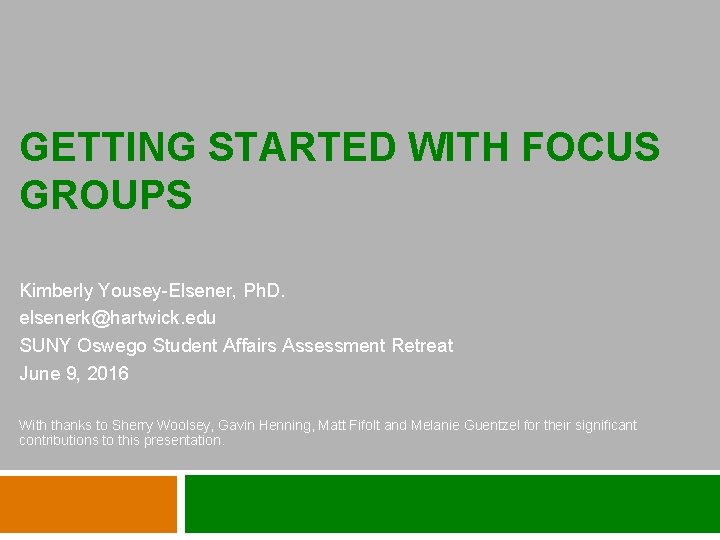 GETTING STARTED WITH FOCUS GROUPS

Kimberly Yousey-Elsener, PhD.
elsenerk@hartwick.edu
SUNY Oswego Student Affairs Assessment Retreat
June 9, 2016

With thanks to Sherry Woolsey, Gavin Henning, Matt Fifolt and Melanie Guentzel for their significant contributions to this presentation.